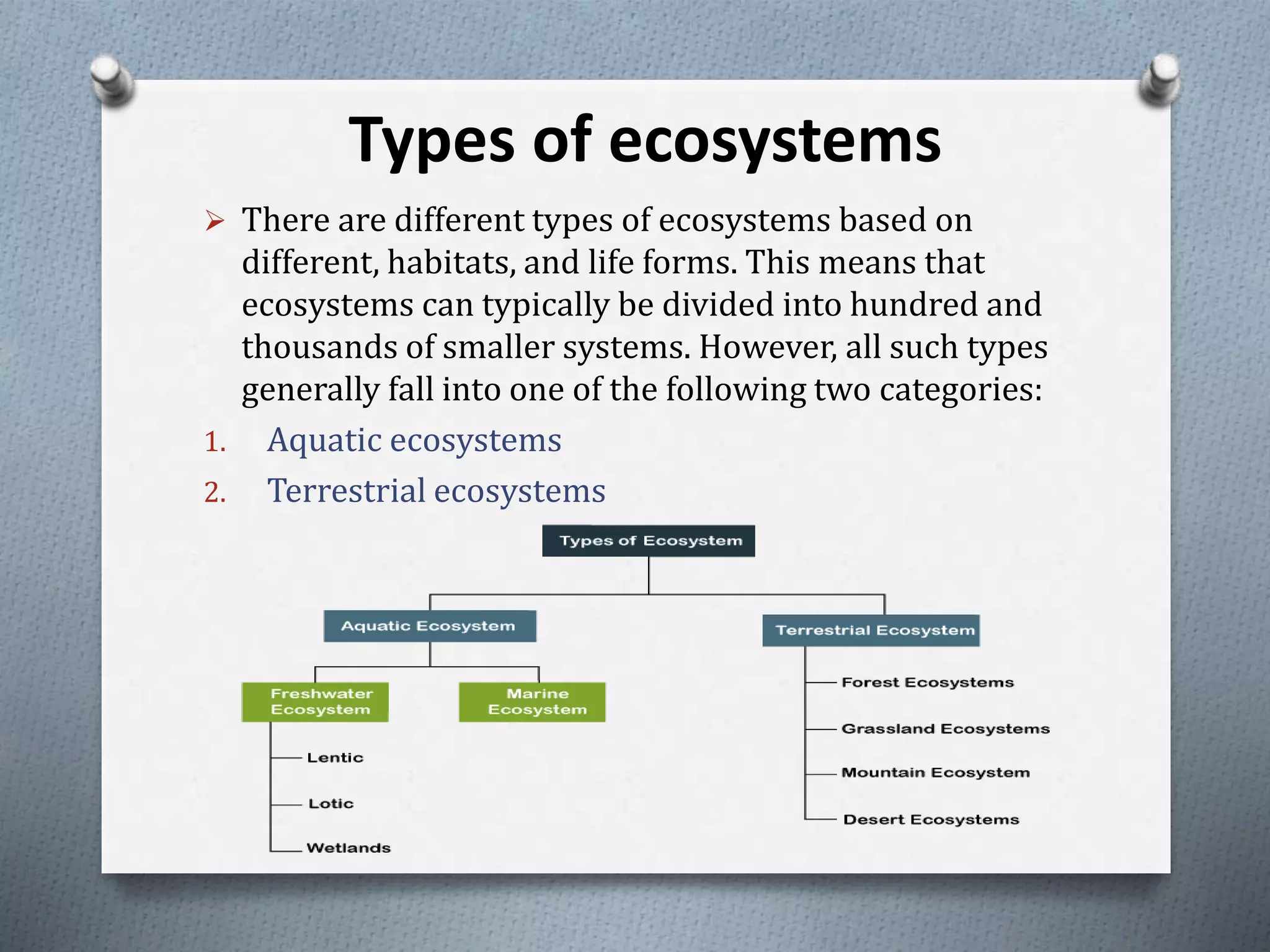 Types of ecosystems

➢ There are different types of ecosystems based on different, habitats, and life forms. This means that ecosystems can typically be divided into hundred and thousands of smaller systems. However, all such types generally fall into one of the following two categories:

1. Aquatic ecosystems
2. Terrestrial ecosystems

Types of Ecosystem

Aquatic Ecosystem

Freshwater Ecosystem

Lentic

Lotic

Wetlands

Marine Ecosystem

Terrestrial Ecosystem

Forest Ecosystems

Grassland Ecosystems

Mountain Ecosystem

Desert Ecosystems